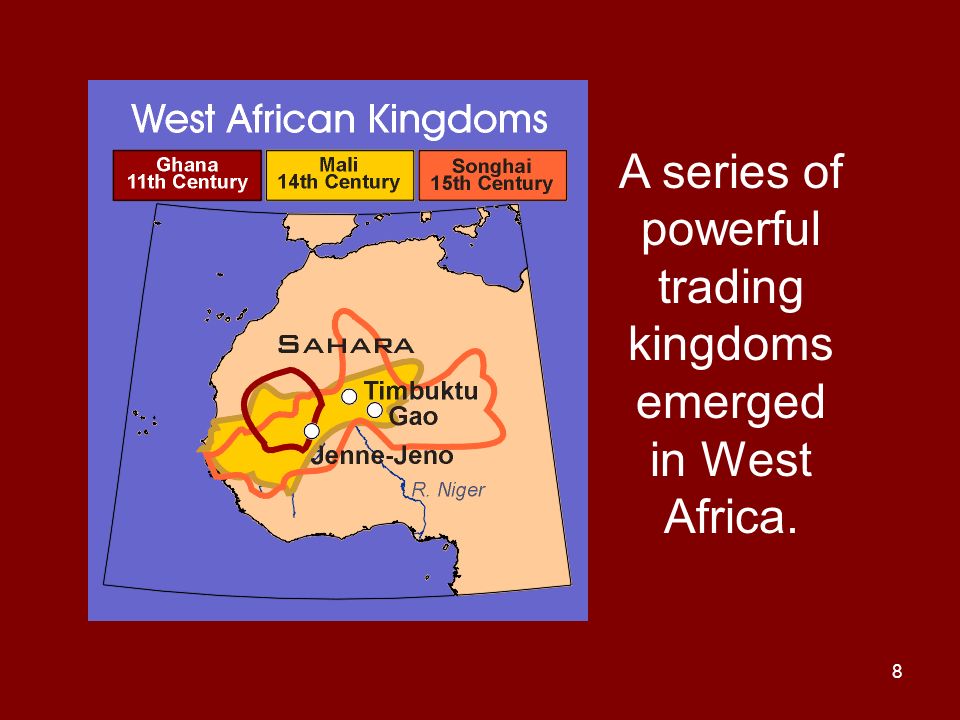 West African Kingdoms

Ghana
11th Century

Mali
14th Century

Songhai
15th Century

SAHARA

Timbuktu

Gao

Jenne-Jeno

R. Niger

A series of powerful trading kingdoms emerged in West Africa.

8